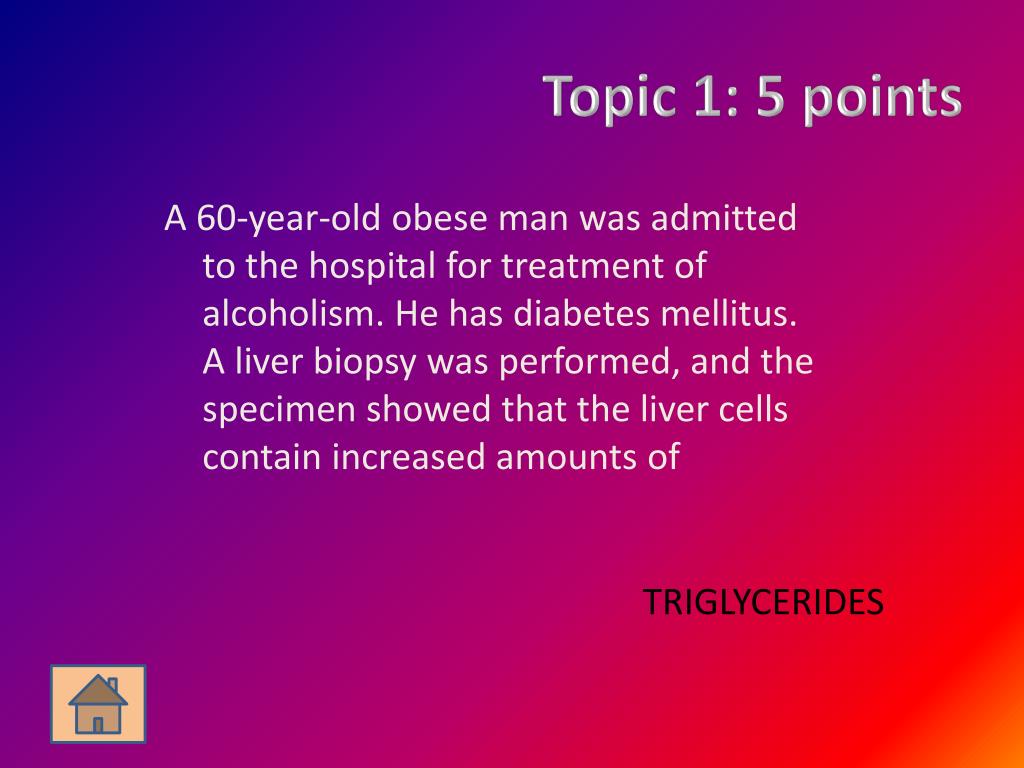 Topic 1: 5 points

A 60-year-old obese man was admitted to the hospital for treatment of alcoholism. He has diabetes mellitus. A liver biopsy was performed, and the specimen showed that the liver cells contain increased amounts of

TRIGLYCERIDES